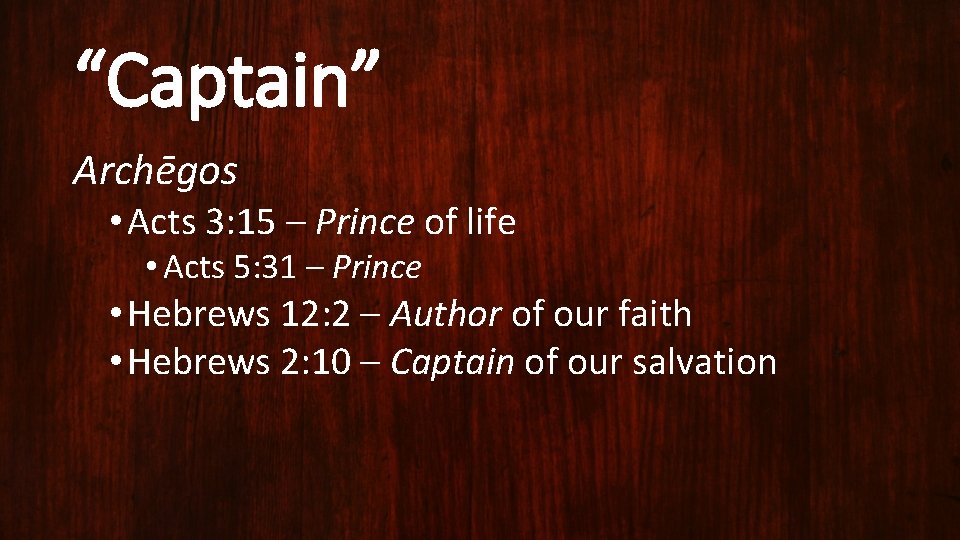 “Captain”

Archēgos

• Acts 3:15 – Prince of life

• Acts 5:31 – Prince

• Hebrews 12:2 – Author of our faith

• Hebrews 2:10 – Captain of our salvation